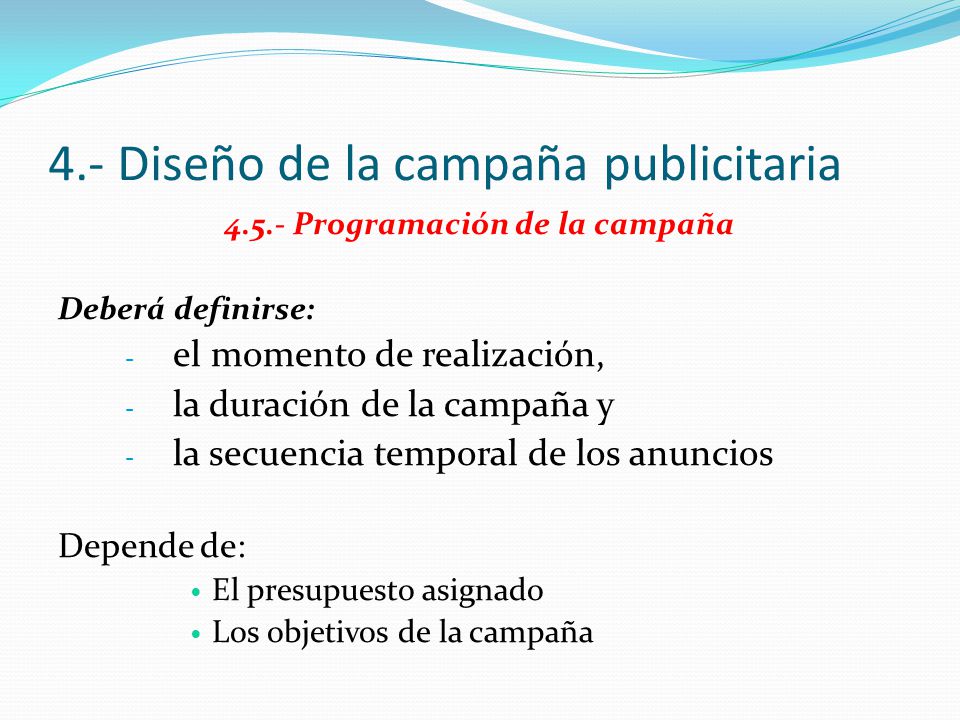 4.- Diseño de la campaña publicitaria

4.5.- Programación de la campaña

Deberá definirse:

- el momento de realización,
- la duración de la campaña y
- la secuencia temporal de los anuncios

Depende de:

• El presupuesto asignado
• Los objetivos de la campaña